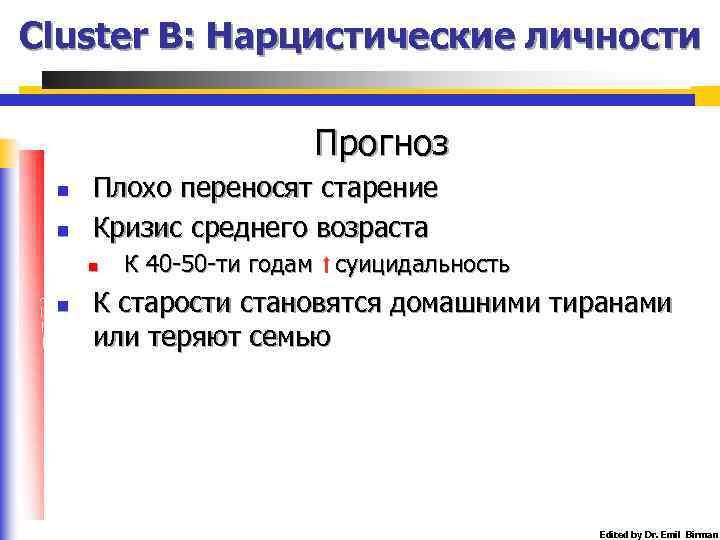 Cluster B: Нарцистические личности

Прогноз

- Плохо переносят старение
- Кризис среднего возраста
  - К 40-50-ти годам ↑ суицидальность
- К старости становятся домашними тиранами или теряют семью

Edited by Dr. Emil Birman